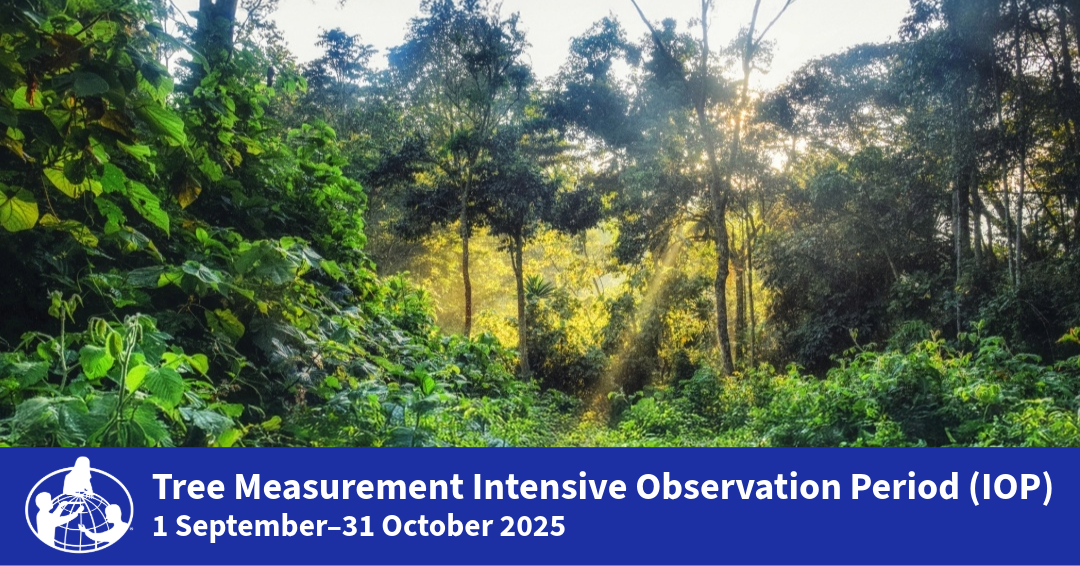 Tree Measurement Intensive Observation Period (IOP)
1 September–31 October 2025